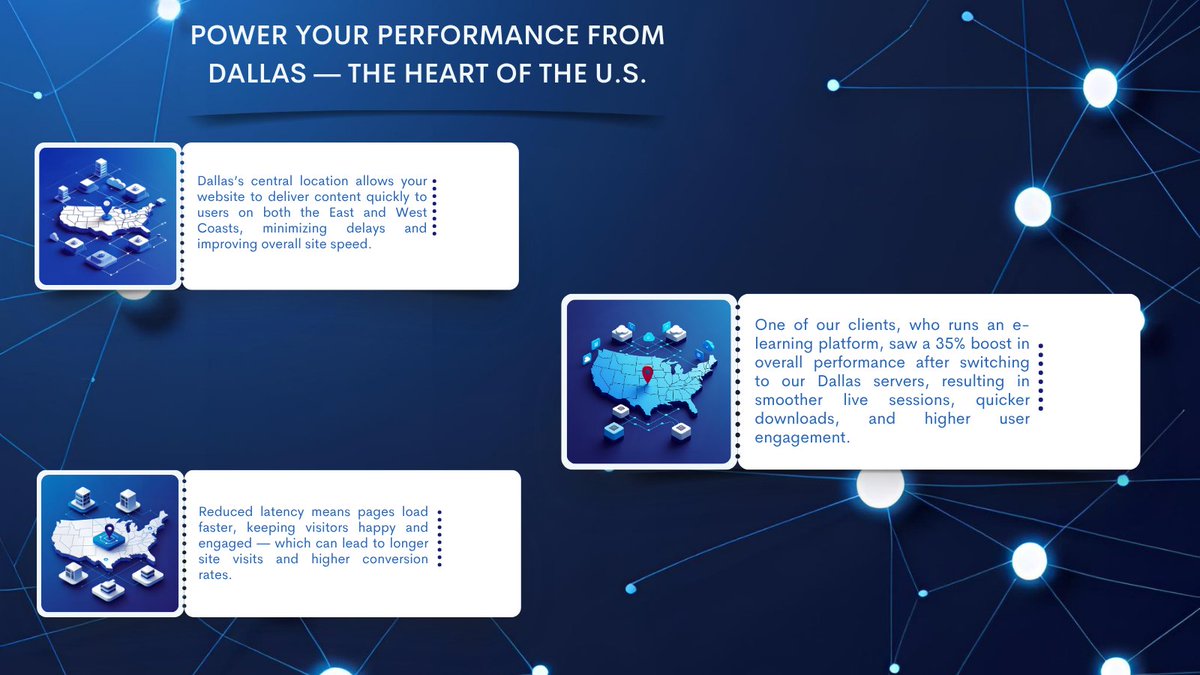 POWER YOUR PERFORMANCE FROM DALLAS — THE HEART OF THE U.S.

Dallas's central location allows your website to deliver content quickly to users on both the East and West Coasts, minimizing delays and improving overall site speed.

One of our clients, who runs an e-learning platform, saw a 35% boost in overall performance after switching to our Dallas servers, resulting in smoother live sessions, quicker downloads, and higher user engagement.

Reduced latency means pages load faster, keeping visitors happy and engaged — which can lead to longer site visits and higher conversion rates.